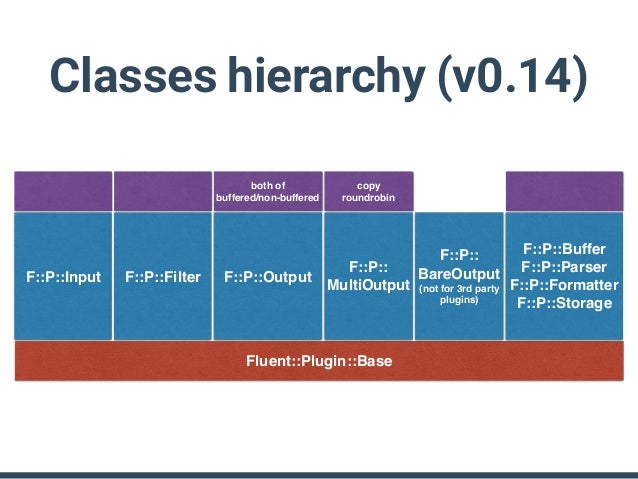 Classes hierarchy (v0.14)

both of buffered/non-buffered

copy roundrobin

F::P::Input

F::P::Filter

F::P::Output

F::P:: MultiOutput

F::P:: BareOutput (not for 3rd party plugins)

F::P::Buffer
F::P::Parser
F::P::Formatter
F::P::Storage

Fluent::Plugin::Base